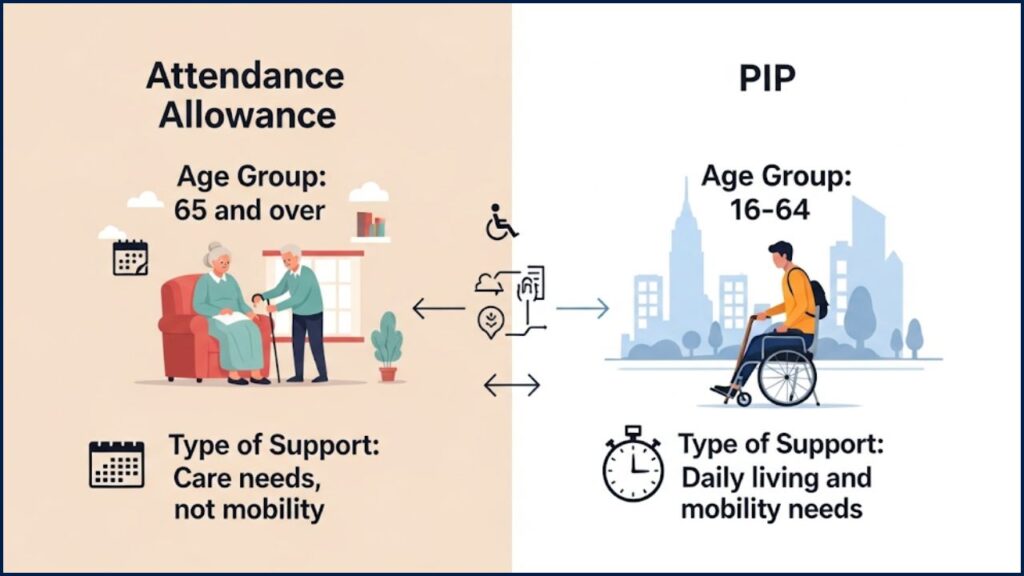 Attendance Allowance

Age Group: 65 and over

Type of Support: Care needs, not mobility

PIP

Age Group: 16-64

Type of Support: Daily living and mobility needs